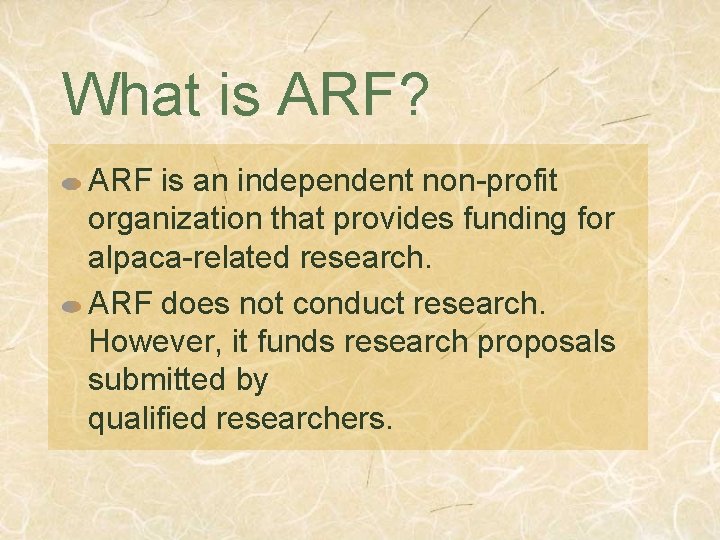 What is ARF?

ARF is an independent non-profit organization that provides funding for alpaca-related research.

ARF does not conduct research. However, it funds research proposals submitted by qualified researchers.